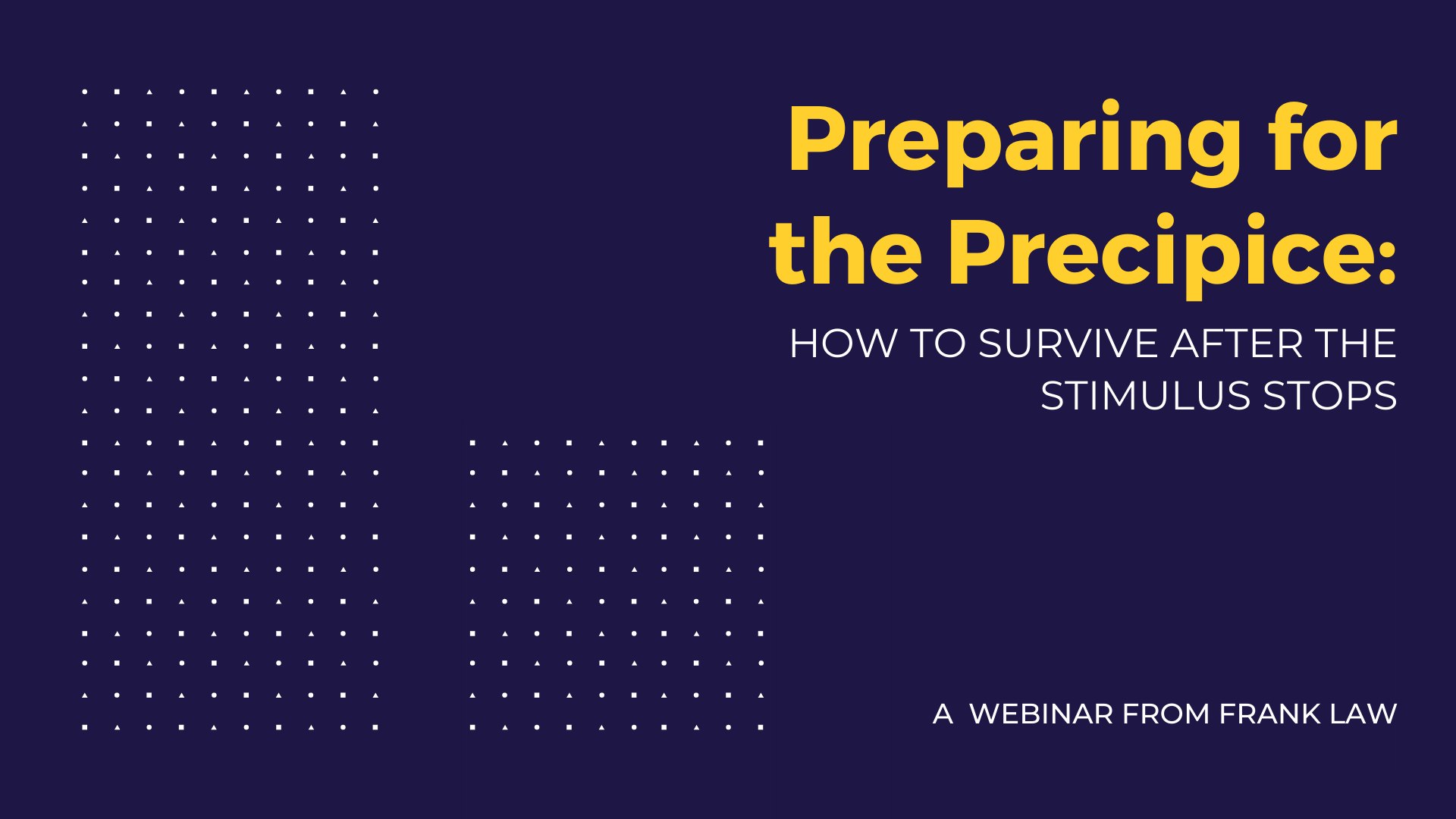 Preparing for the Precipice:

HOW TO SURVIVE AFTER THE STIMULUS STOPS

A WEBINAR FROM FRANK LAW